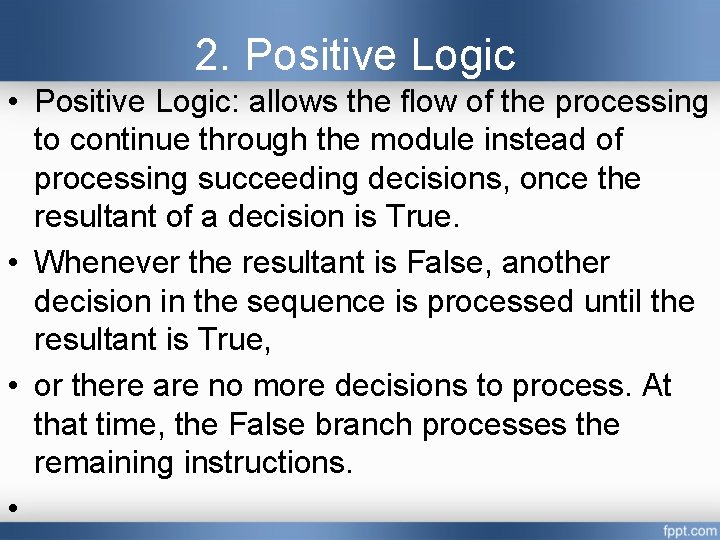 2. Positive Logic

• Positive Logic: allows the flow of the processing to continue through the module instead of processing succeeding decisions, once the resultant of a decision is True.

• Whenever the resultant is False, another decision in the sequence is processed until the resultant is True,

• or there are no more decisions to process. At that time, the False branch processes the remaining instructions.

•

fppt.com